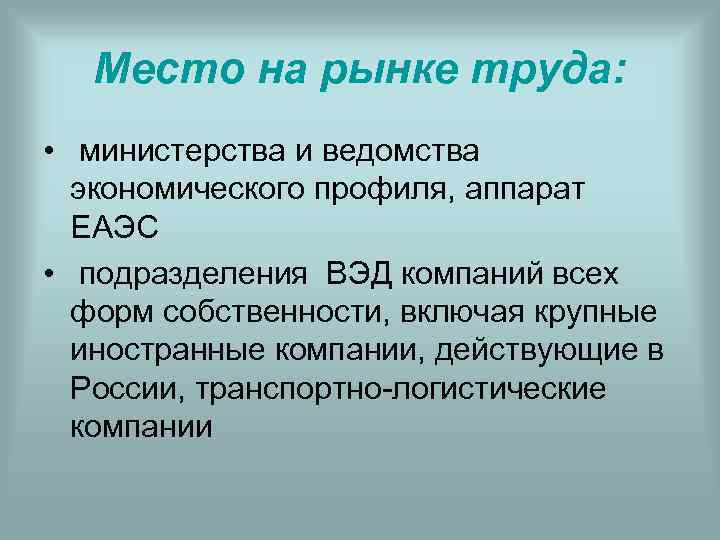 Место на рынке труда:

• министерства и ведомства экономического профиля, аппарат ЕАЭС

• подразделения ВЭД компаний всех форм собственности, включая крупные иностранные компании, действующие в России, транспортно-логистические компании